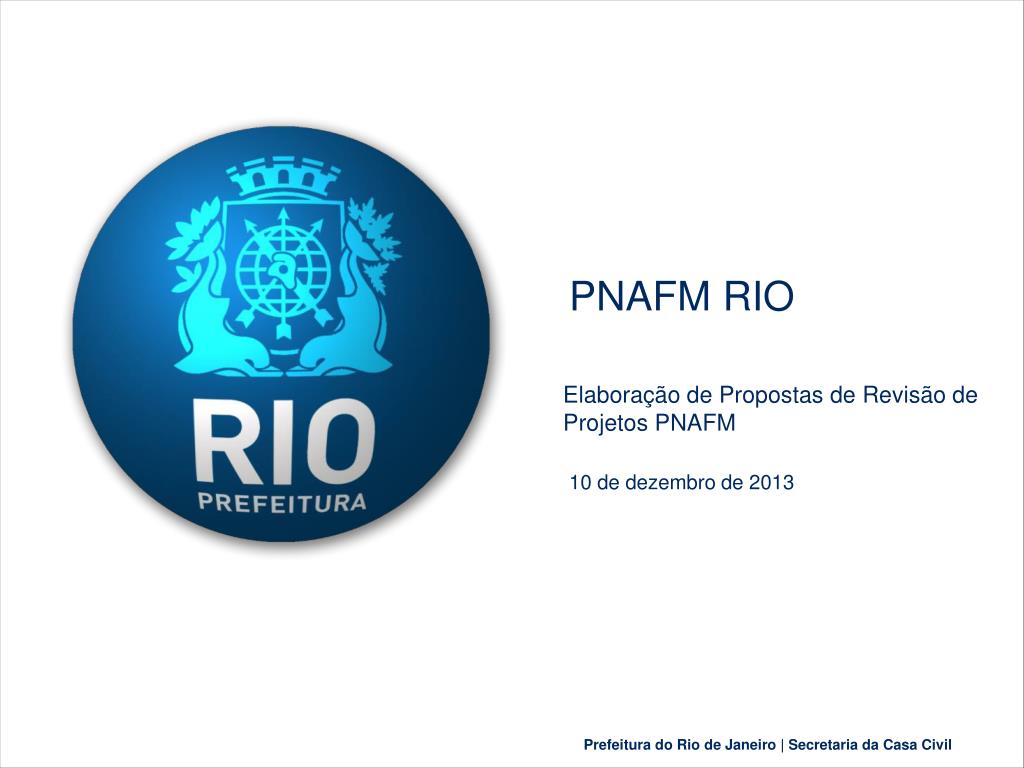 RIO
PREFEITURA

PNAFM RIO

Elaboração de Propostas de Revisão de Projetos PNAFM

10 de dezembro de 2013

Prefeitura do Rio de Janeiro | Secretaria da Casa Civil